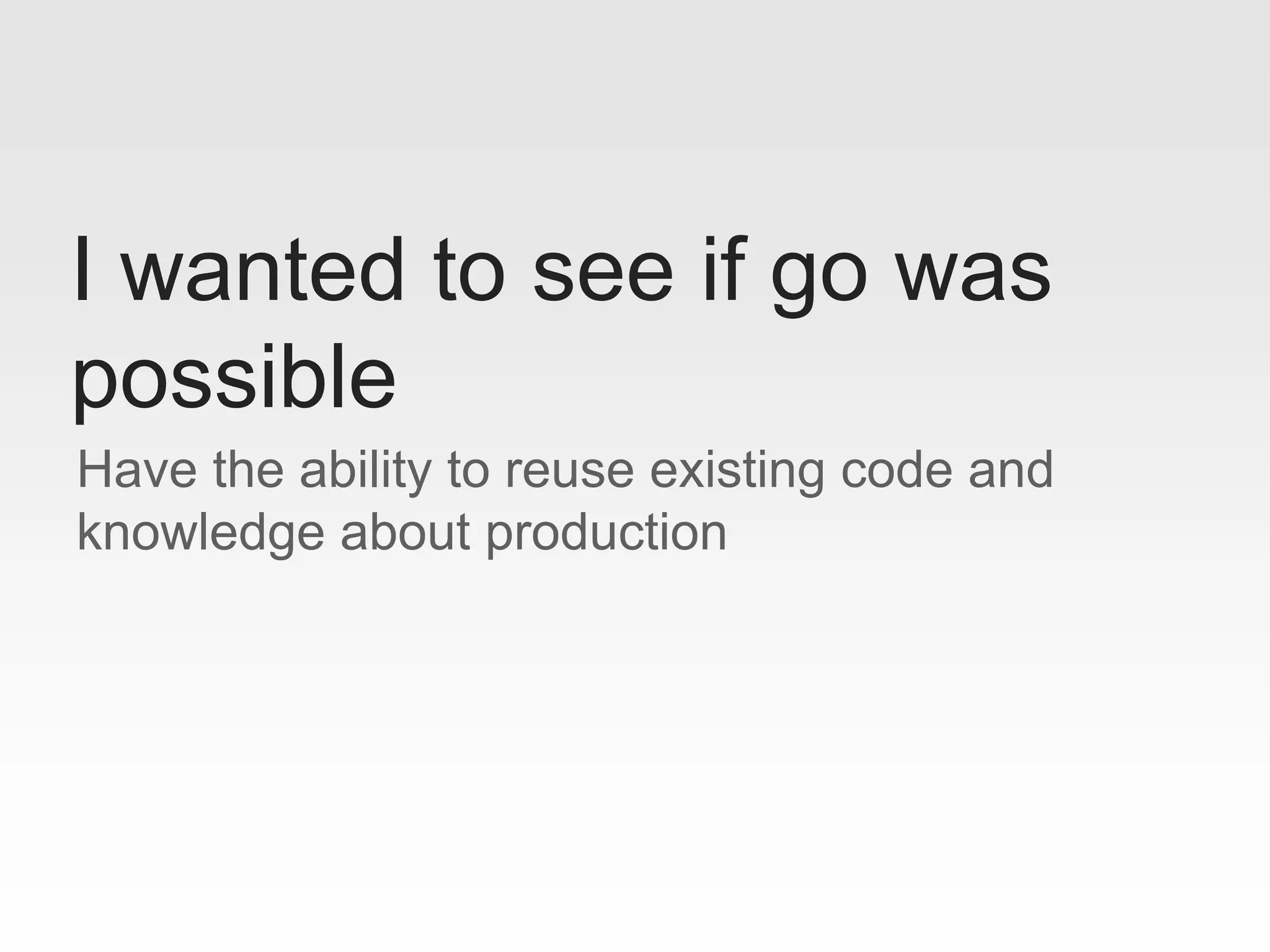 I wanted to see if go was possible

Have the ability to reuse existing code and knowledge about production